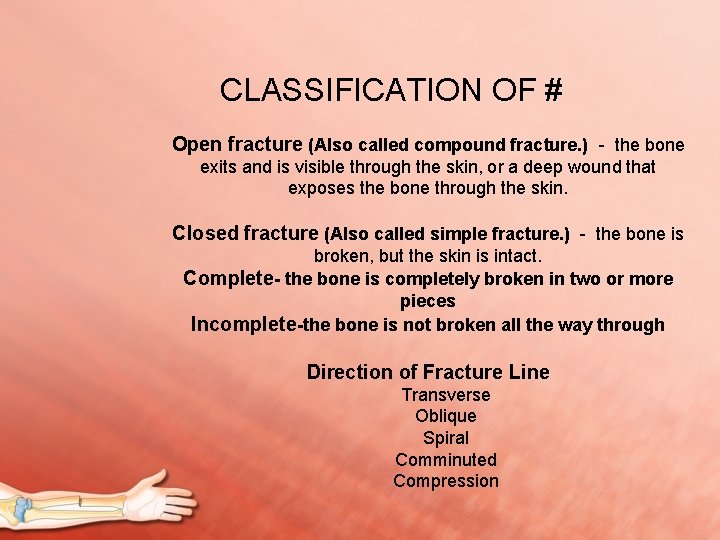 CLASSIFICATION OF #

Open fracture (Also called compound fracture.) - the bone exits and is visible through the skin, or a deep wound that exposes the bone through the skin.

Closed fracture (Also called simple fracture.) - the bone is broken, but the skin is intact.
Complete- the bone is completely broken in two or more pieces
Incomplete-the bone is not broken all the way through

Direction of Fracture Line
Transverse
Oblique
Spiral
Comminuted
Compression